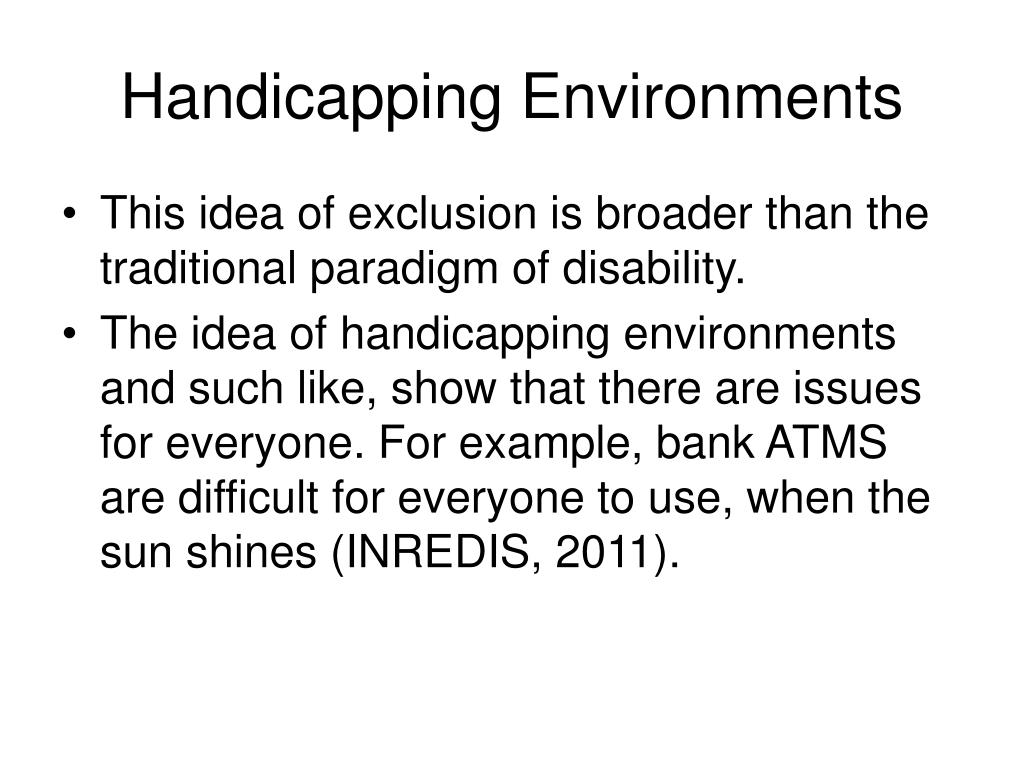 Handicapping Environments

• This idea of exclusion is broader than the traditional paradigm of disability.

• The idea of handicapping environments and such like, show that there are issues for everyone. For example, bank ATMS are difficult for everyone to use, when the sun shines (INREDIS, 2011).